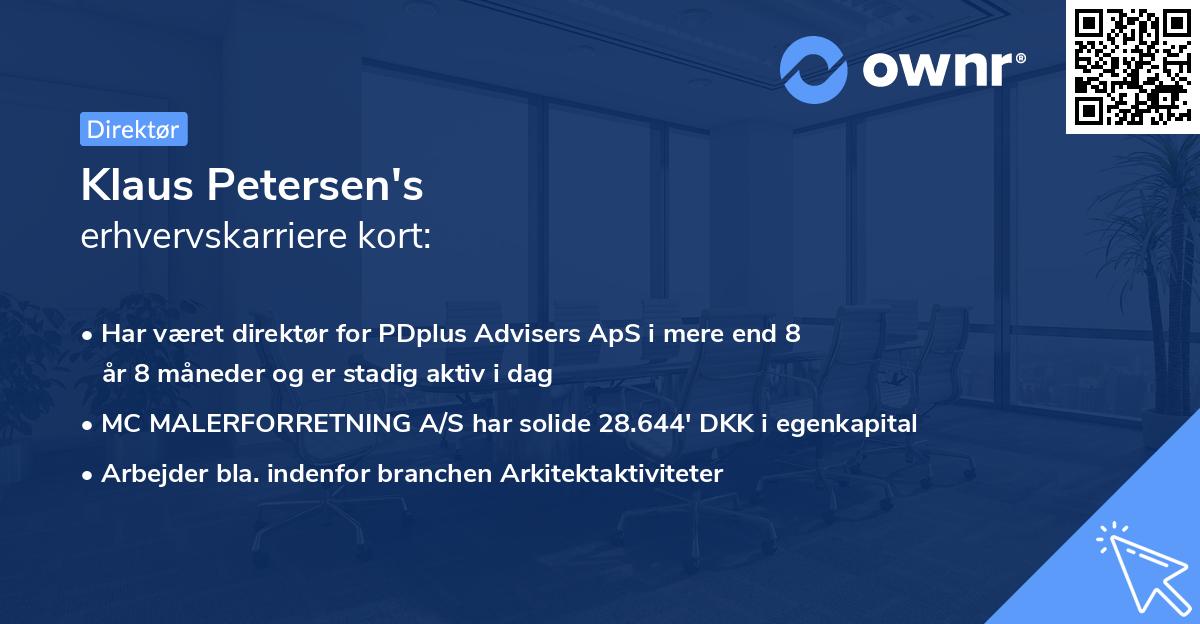 ownr®

Direktør

Klaus Petersen's
erhvervskarriere kort:

• Har været direktør for PDplus Advisers ApS i mere end 8 år 8 måneder og er stadig aktiv i dag

• MC MALERFORRETNING A/S har solide 28.644' DKK i egenkapital

• Arbejder bla. indenfor branchen Arkitektaktiviteter